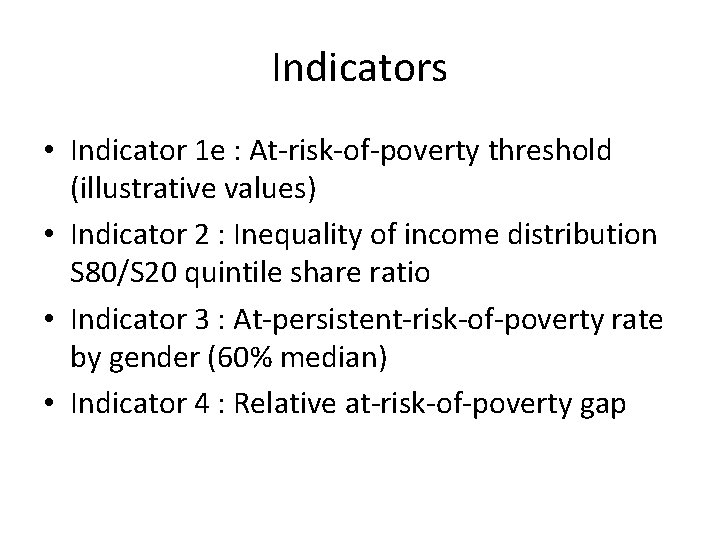 Indicators

• Indicator 1e : At-risk-of-poverty threshold (illustrative values)
• Indicator 2 : Inequality of income distribution S80/S20 quintile share ratio
• Indicator 3 : At-persistent-risk-of-poverty rate by gender (60% median)
• Indicator 4 : Relative at-risk-of-poverty gap